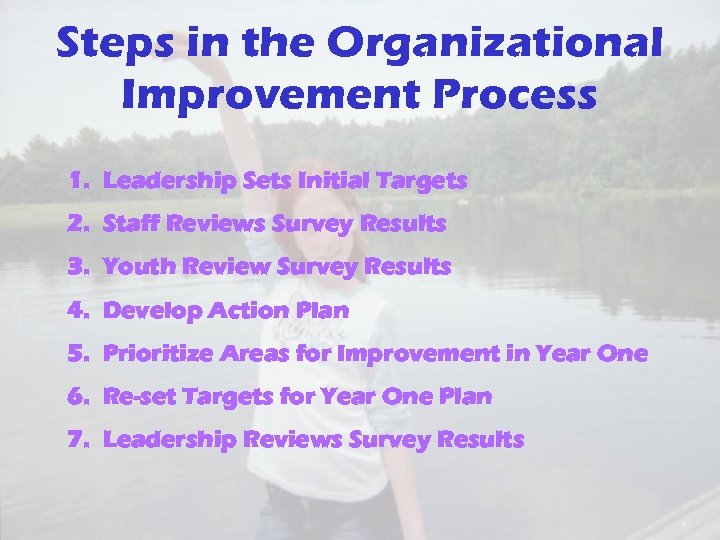 Steps in the Organizational Improvement Process

1. Leadership Sets Initial Targets
2. Staff Reviews Survey Results
3. Youth Review Survey Results
4. Develop Action Plan
5. Prioritize Areas for Improvement in Year One
6. Re-set Targets for Year One Plan
7. Leadership Reviews Survey Results